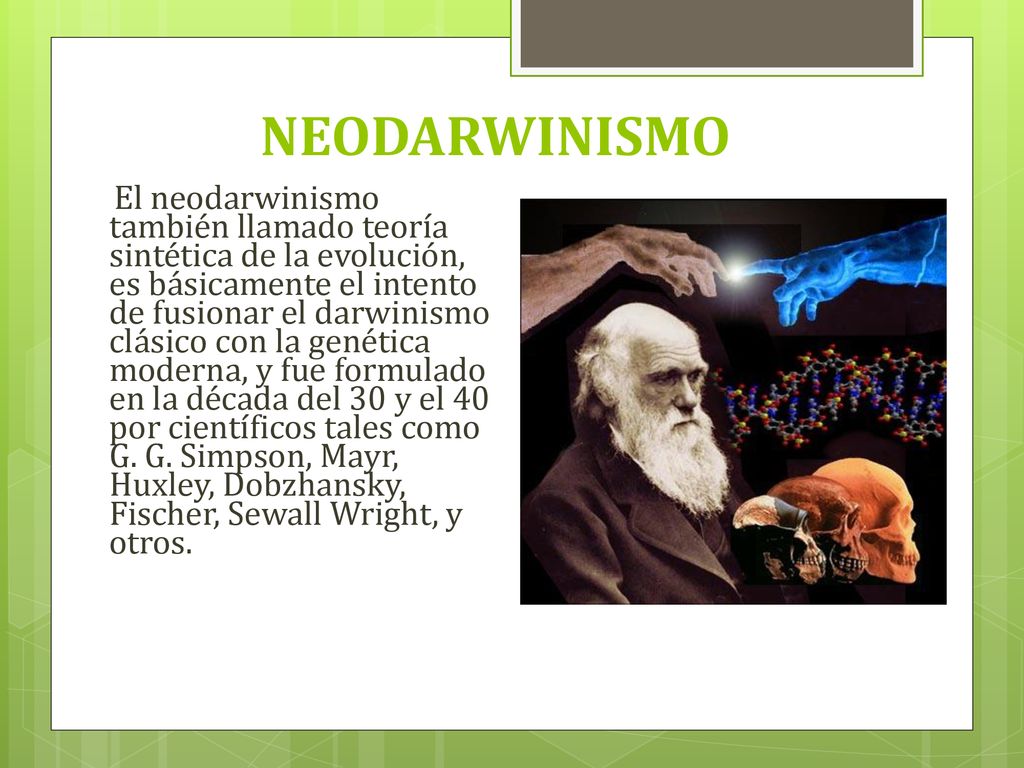 NEODARWINISMO

El neodarwinismo también llamado teoría sintética de la evolución, es básicamente el intento de fusionar el darwinismo clásico con la genética moderna, y fue formulado en la década del 30 y el 40 por científicos tales como G. G. Simpson, Mayr, Huxley, Dobzhansky, Fischer, Sewall Wright, y otros.